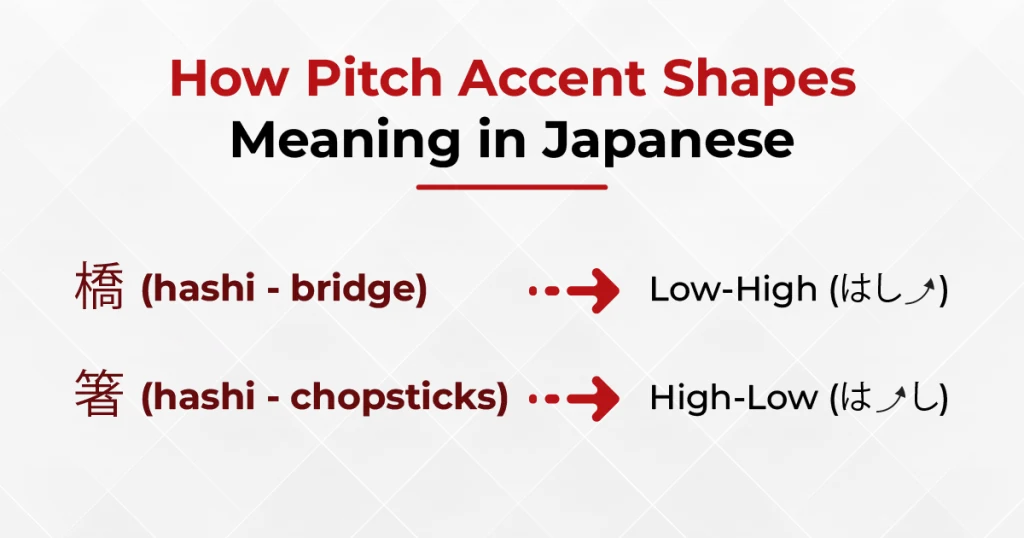 How Pitch Accent Shapes
Meaning in Japanese

橋 (hashi - bridge) → Low-High (はし↗)

箸 (hashi - chopsticks) → High-Low (は↗し)